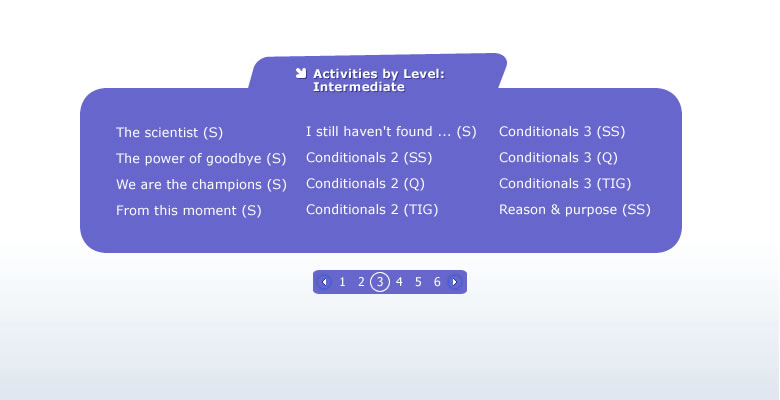 Activities by Level: Intermediate

The scientist (S)
The power of goodbye (S)
We are the champions (S)
From this moment (S)

I still haven't found ... (S)
Conditionals 2 (SS)
Conditionals 2 (Q)
Conditionals 2 (TIG)

Conditionals 3 (SS)
Conditionals 3 (Q)
Conditionals 3 (TIG)
Reason & purpose (SS)

1 2 3 4 5 6